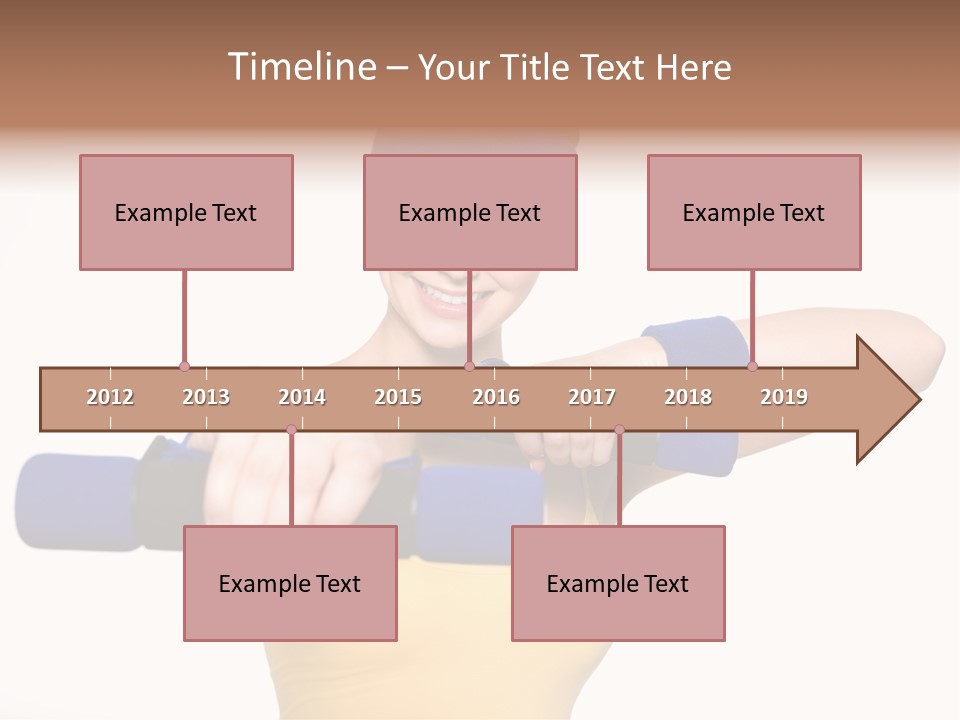 Timeline – Your Title Text Here

Example Text

Example Text

Example Text

2012 2013 2014 2015 2016 2017 2018 2019

Example Text

Example Text